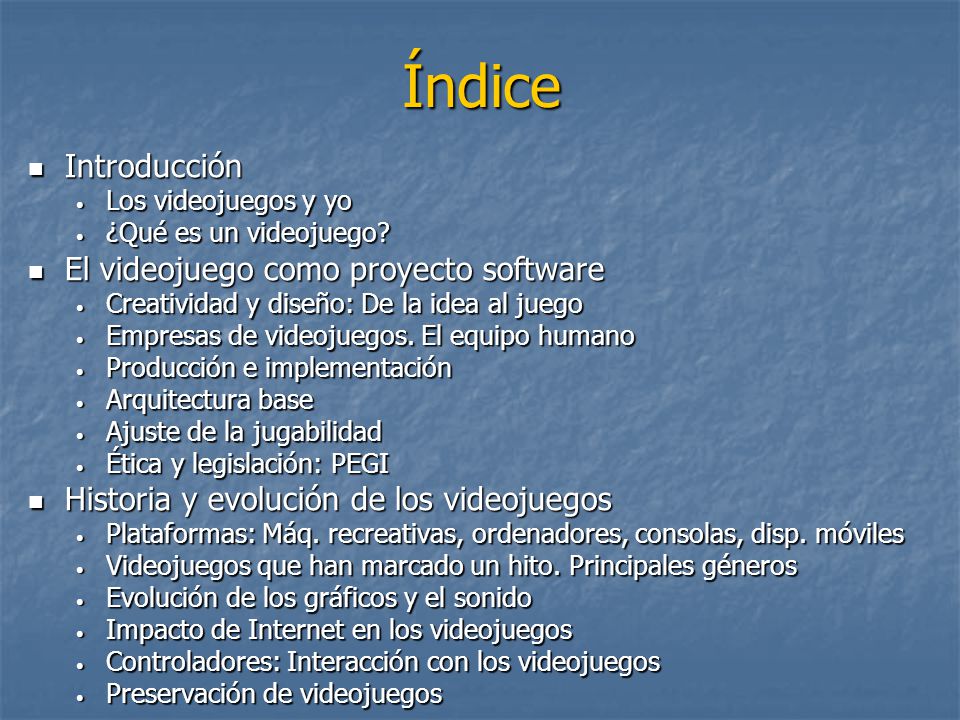 Índice

- Introducción
  - Los videojuegos y yo
  - ¿Qué es un videojuego?
- El videojuego como proyecto software
  - Creatividad y diseño: De la idea al juego
  - Empresas de videojuegos. El equipo humano
  - Producción e implementación
  - Arquitectura base
  - Ajuste de la jugabilidad
  - Ética y legislación: PEGI
- Historia y evolución de los videojuegos
  - Plataformas: Máq. recreativas, ordenadores, consolas, disp. móviles
  - Videojuegos que han marcado un hito. Principales géneros
  - Evolución de los gráficos y el sonido
  - Impacto de Internet en los videojuegos
  - Controladores: Interacción con los videojuegos
  - Preservación de videojuegos